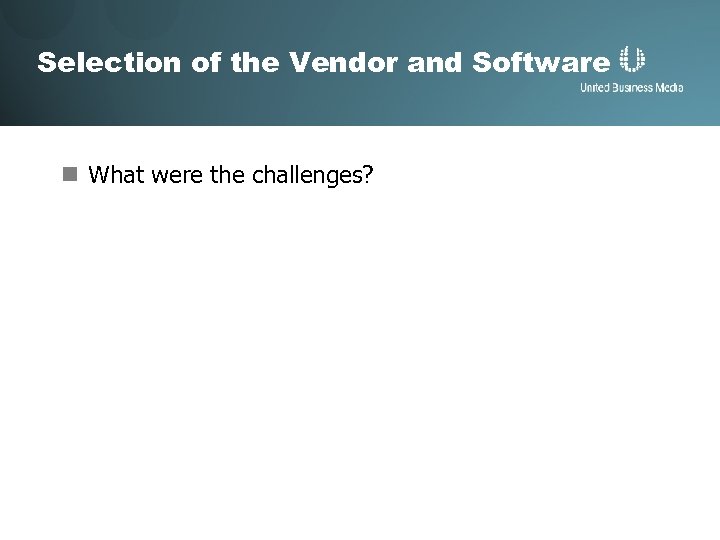 Selection of the Vendor and Software

United Business Media

What were the challenges?